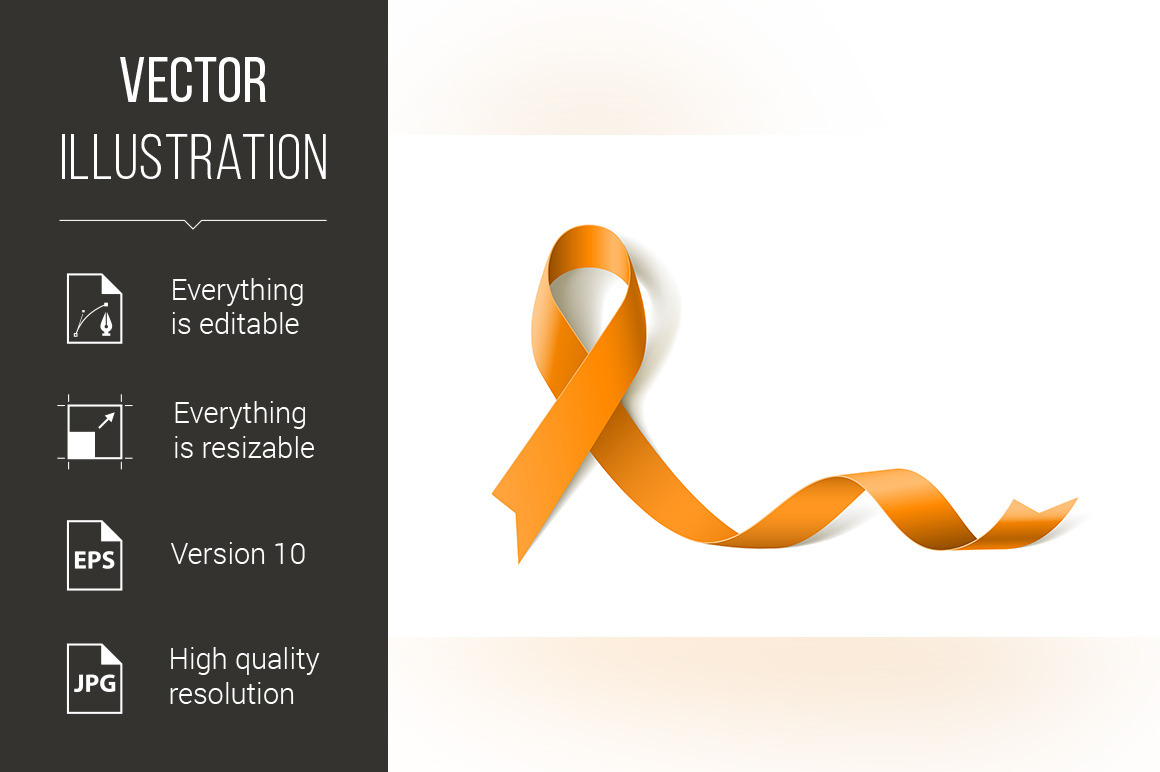 VECTOR
ILLUSTRATION

Everything is editable

Everything is resizable

EPS

Version 10

JPG

High quality resolution